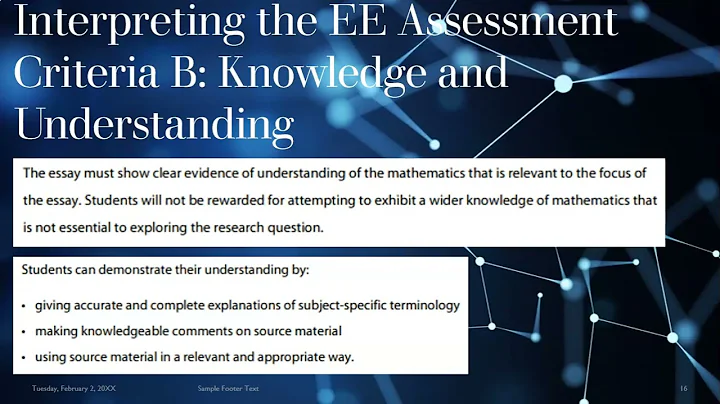 Interpreting the EE Assessment Criteria B: Knowledge and Understanding

The essay must show clear evidence of understanding of the mathematics that is relevant to the focus of the essay. Students will not be rewarded for attempting to exhibit a wider knowledge of mathematics that is not essential to exploring the research question.

Students can demonstrate their understanding by:

• giving accurate and complete explanations of subject-specific terminology
• making knowledgeable comments on source material
• using source material in a relevant and appropriate way.

Tuesday, February 2, 20XX

Sample Footer Text

16